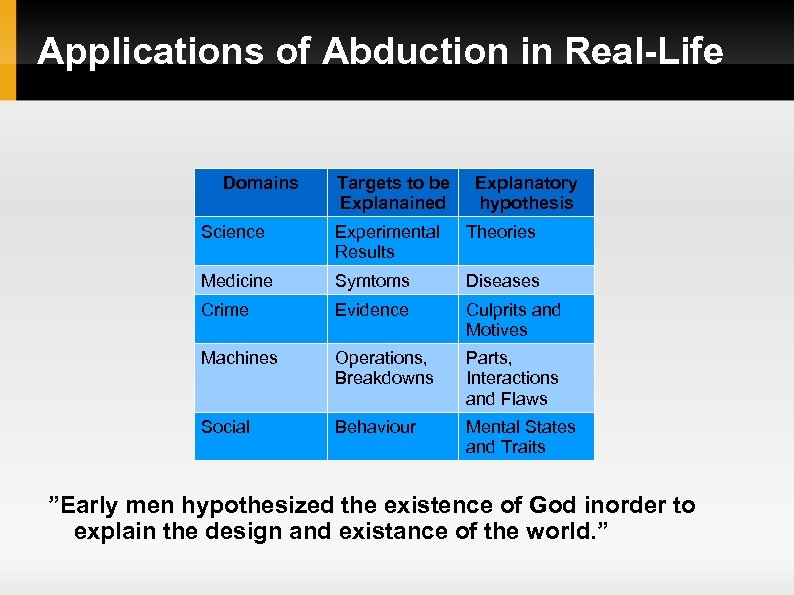 Applications of Abduction in Real-Life

| Domains | Targets to be Explanained | Explanatory hypothesis |
|---|---|---|
| Science | Experimental Results | Theories |
| Medicine | Symtoms | Diseases |
| Crime | Evidence | Culprits and Motives |
| Machines | Operations, Breakdowns | Parts, Interactions and Flaws |
| Social | Behaviour | Mental States and Traits |

”Early men hypothesized the existence of God inorder to explain the design and existance of the world.”